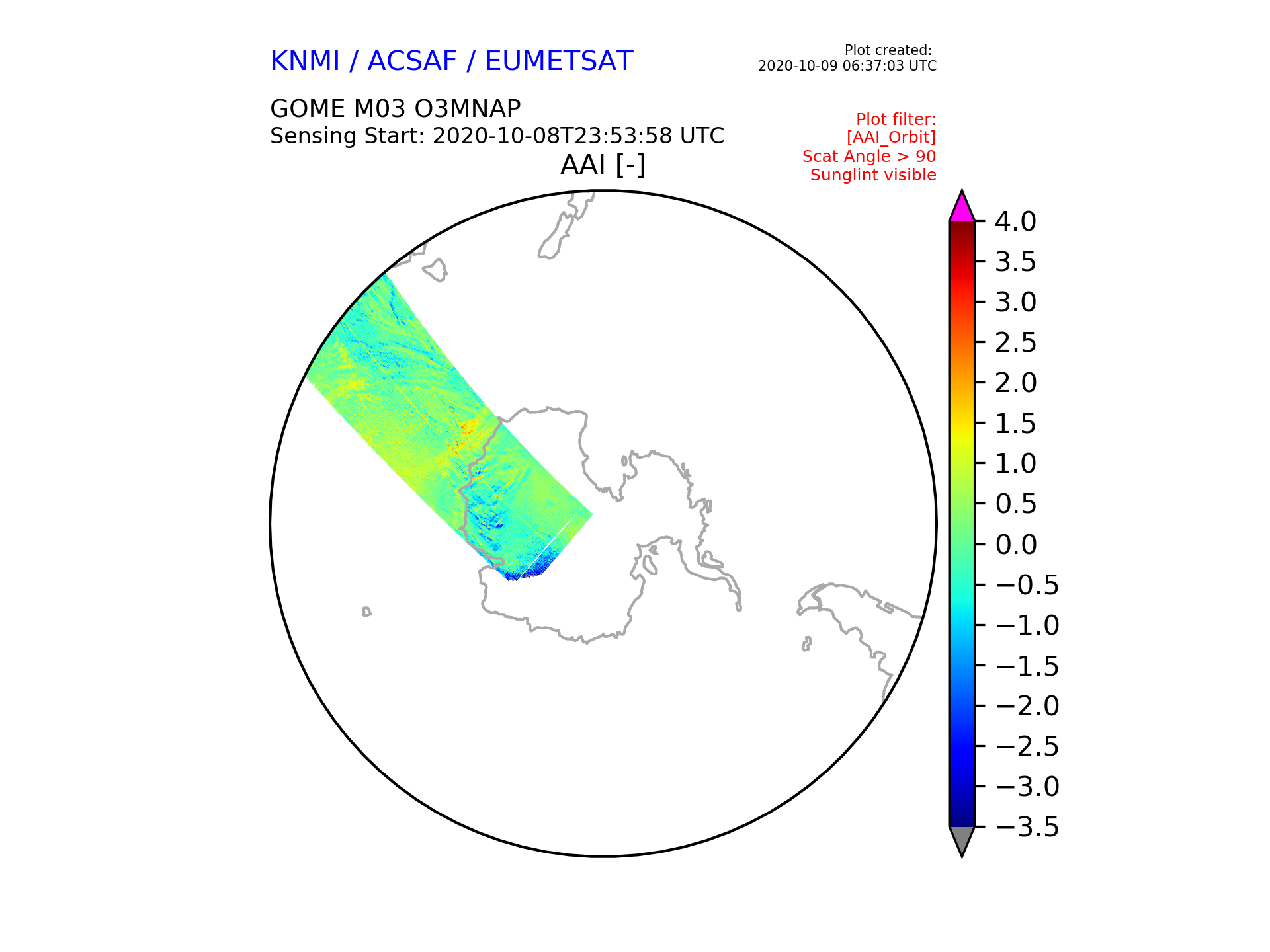 KNMI / ACSAF / EUMETSAT

Plot created:
2020-10-09 06:37:03 UTC

GOME M03 O3MNAP
Sensing Start: 2020-10-08T23:53:58 UTC

Plot filter:
[AAI_Orbit]
Scat Angle > 90
Sunglint visible

AAI [-]

4.0
3.5
3.0
2.5
2.0
1.5
1.0
0.5
0.0
−0.5
−1.0
−1.5
−2.0
−2.5
−3.0
−3.5